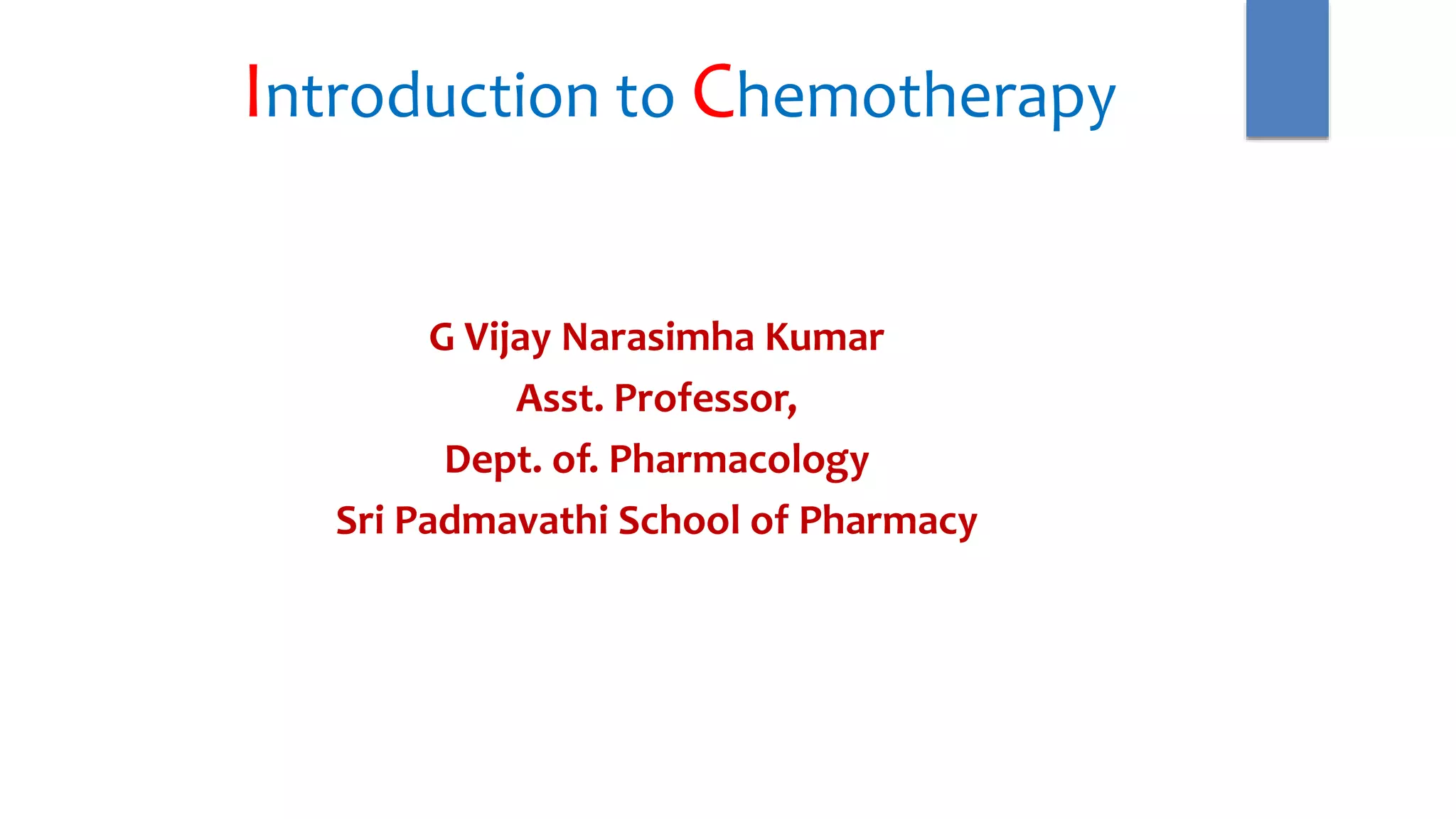 Introduction to Chemotherapy

G Vijay Narasimha Kumar
Asst. Professor,
Dept. of. Pharmacology
Sri Padmavathi School of Pharmacy